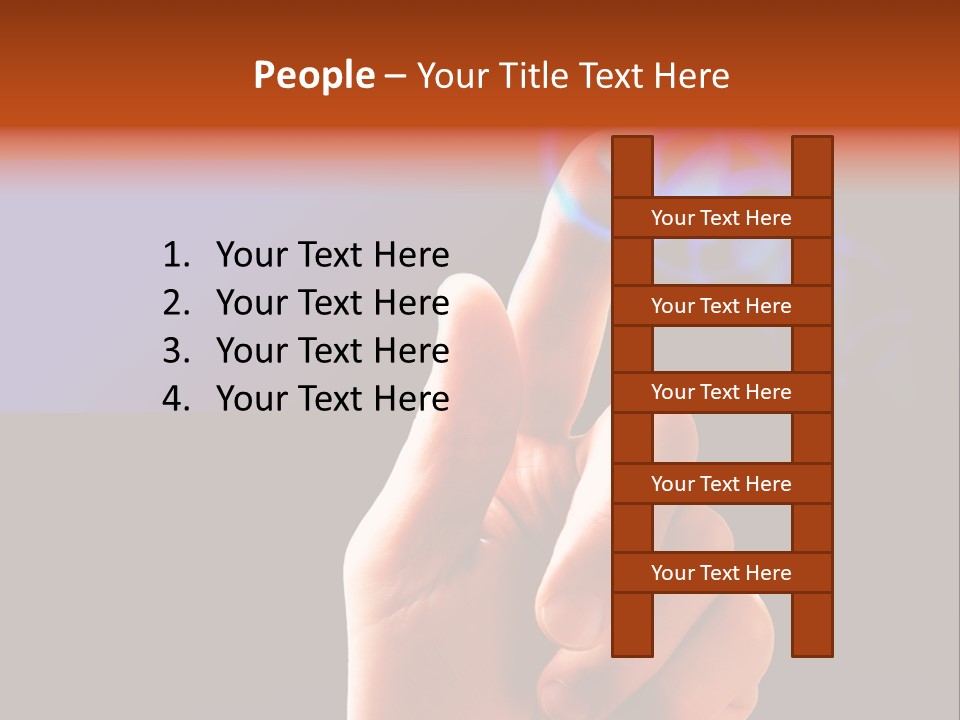 People – Your Title Text Here

1. Your Text Here
2. Your Text Here
3. Your Text Here
4. Your Text Here

Your Text Here

Your Text Here

Your Text Here

Your Text Here

Your Text Here